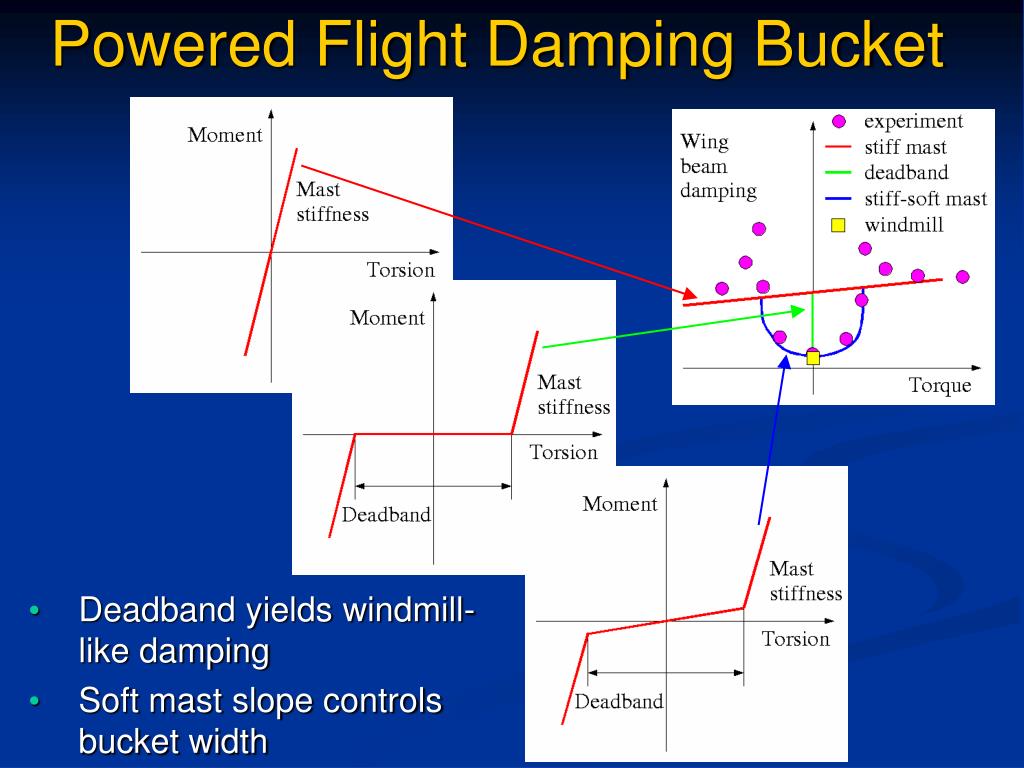 Powered Flight Damping Bucket

Moment

Mast stiffness

Torsion

Moment

Mast stiffness

Torsion

Deadband

Moment

Mast stiffness

Torsion

Deadband

Wing beam damping

experiment
stiff mast
deadband
stiff-soft mast
windmill

Torque

• Deadband yields windmill-like damping
• Soft mast slope controls bucket width